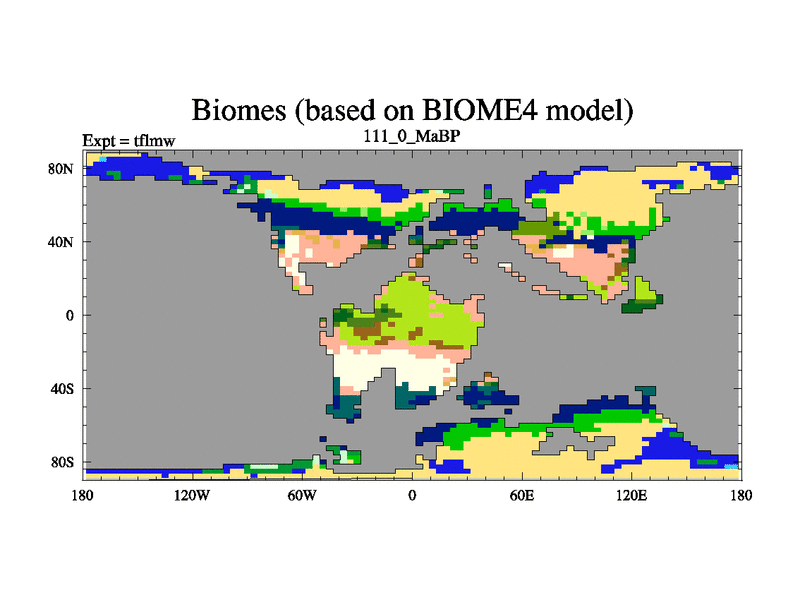 Biomes (based on BIOME4 model)

Expt = tflmw

111_0_MaBP

80N

40N

0

40S

80S

180

120W

60W

0

60E

120E

180